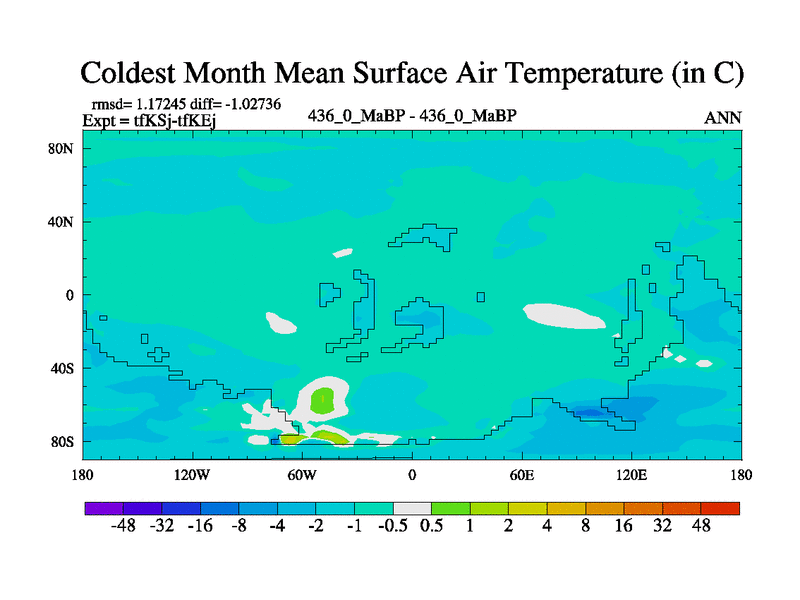 Coldest Month Mean Surface Air Temperature (in C)

rmsd= 1.17245 diff= -1.02736
Expt = tfKSj-tfKEj

436_0_MaBP - 436_0_MaBP

ANN

80N
40N
0
40S
80S

180 120W 60W 0 60E 120E 180

-48 -32 -16 -8 -4 -2 -1 -0.5 0.5 1 2 4 8 16 32 48